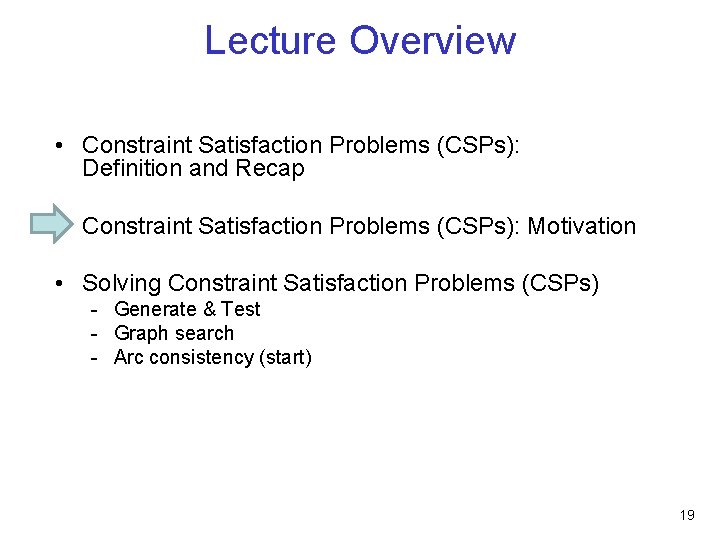 Lecture Overview

• Constraint Satisfaction Problems (CSPs): Definition and Recap

Constraint Satisfaction Problems (CSPs): Motivation

• Solving Constraint Satisfaction Problems (CSPs)
- Generate & Test
- Graph search
- Arc consistency (start)

19